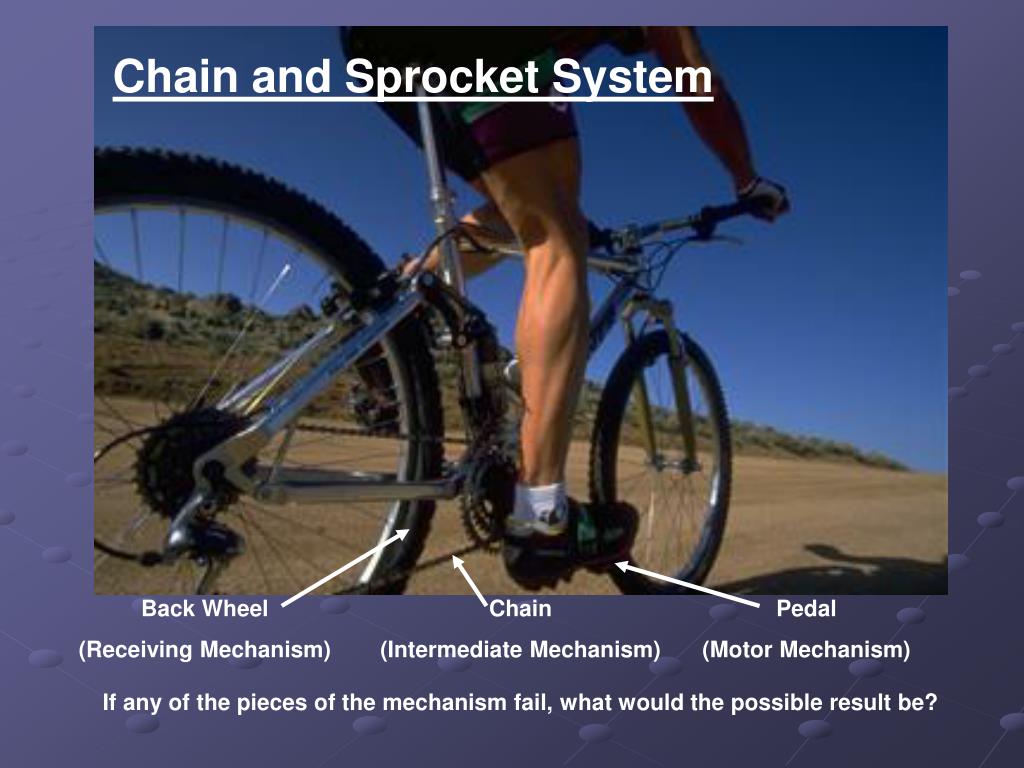 Chain and Sprocket System

Back Wheel
(Receiving Mechanism)

Chain
(Intermediate Mechanism)

Pedal
(Motor Mechanism)

If any of the pieces of the mechanism fail, what would the possible result be?